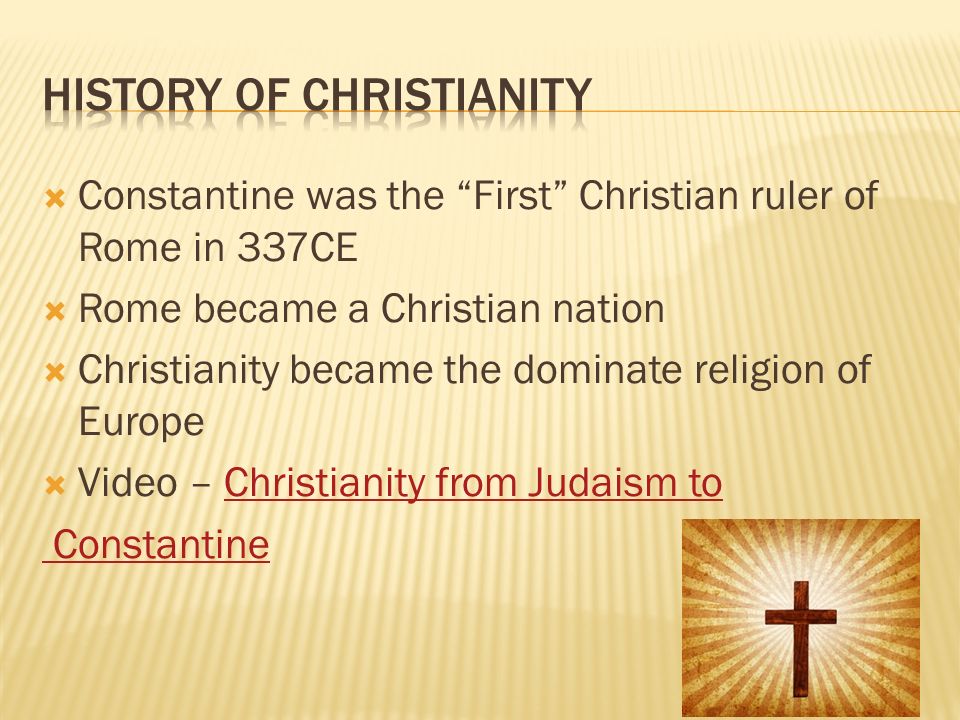 HISTORY OF CHRISTIANITY

Constantine was the “First” Christian ruler of Rome in 337CE

Rome became a Christian nation

Christianity became the dominate religion of Europe

Video – Christianity from Judaism to Constantine